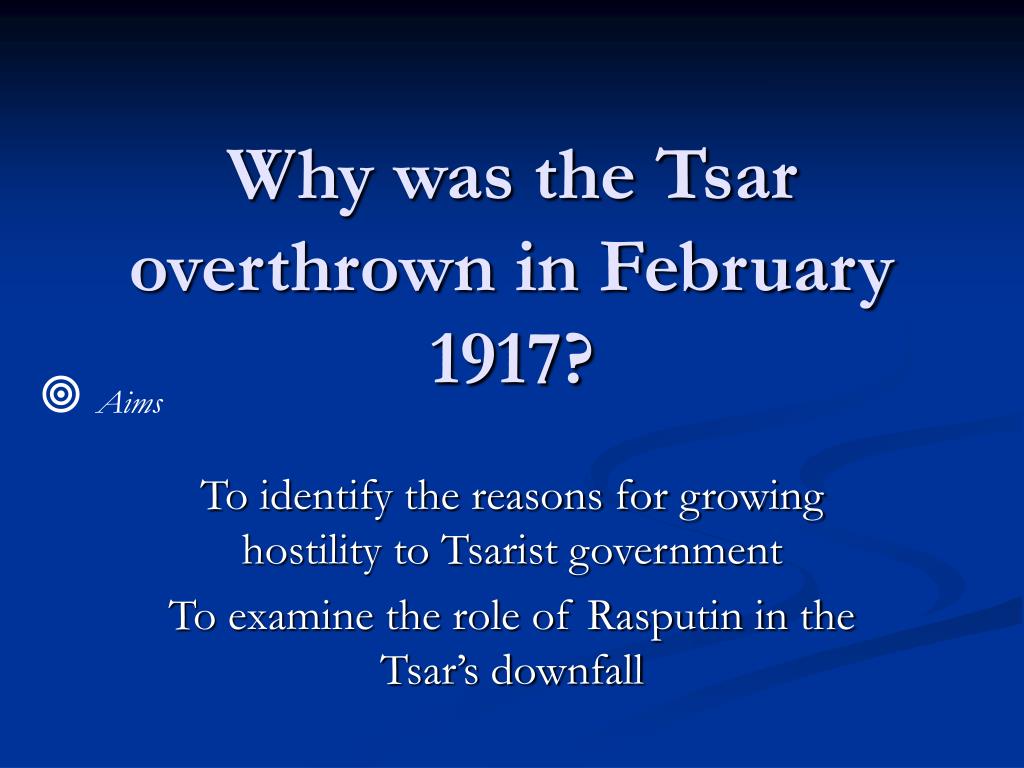 Why was the Tsar overthrown in February 1917?

Aims

To identify the reasons for growing hostility to Tsarist government

To examine the role of Rasputin in the Tsar's downfall